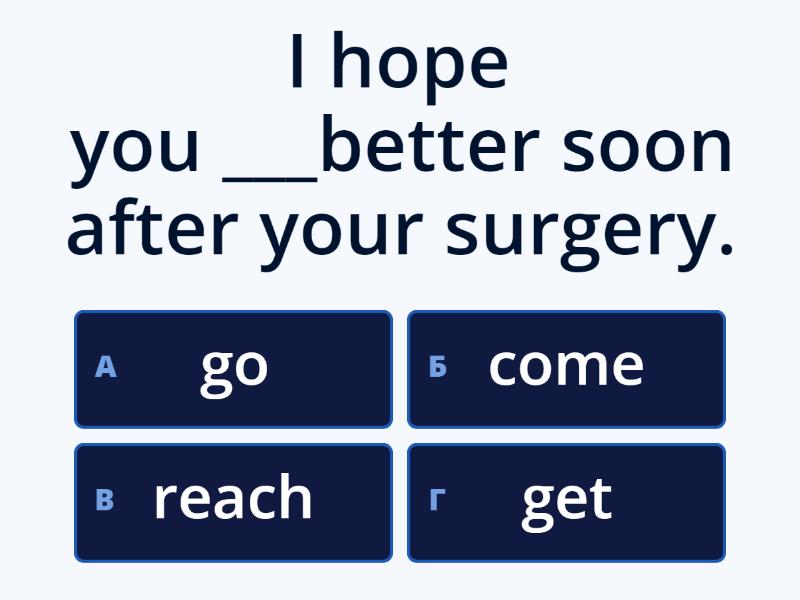 I hope you ___better soon after your surgery.

А go
Б come
В reach
Г get